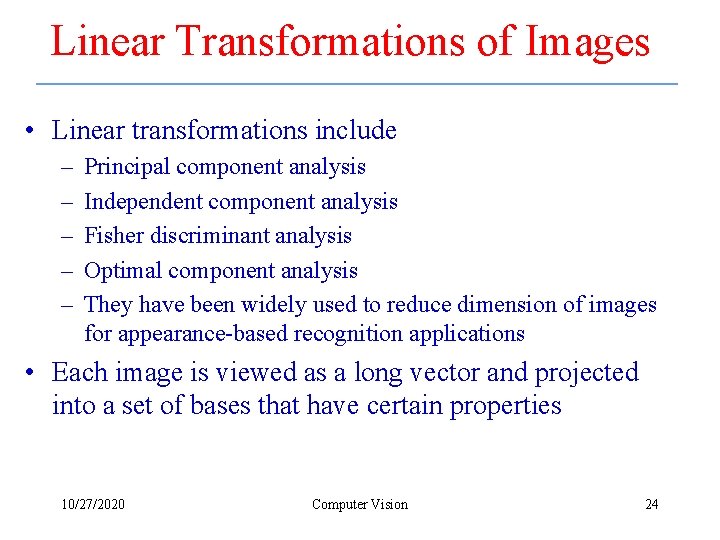 Linear Transformations of Images

• Linear transformations include
– Principal component analysis
– Independent component analysis
– Fisher discriminant analysis
– Optimal component analysis
– They have been widely used to reduce dimension of images for appearance-based recognition applications

• Each image is viewed as a long vector and projected into a set of bases that have certain properties

10/27/2020

Computer Vision

24